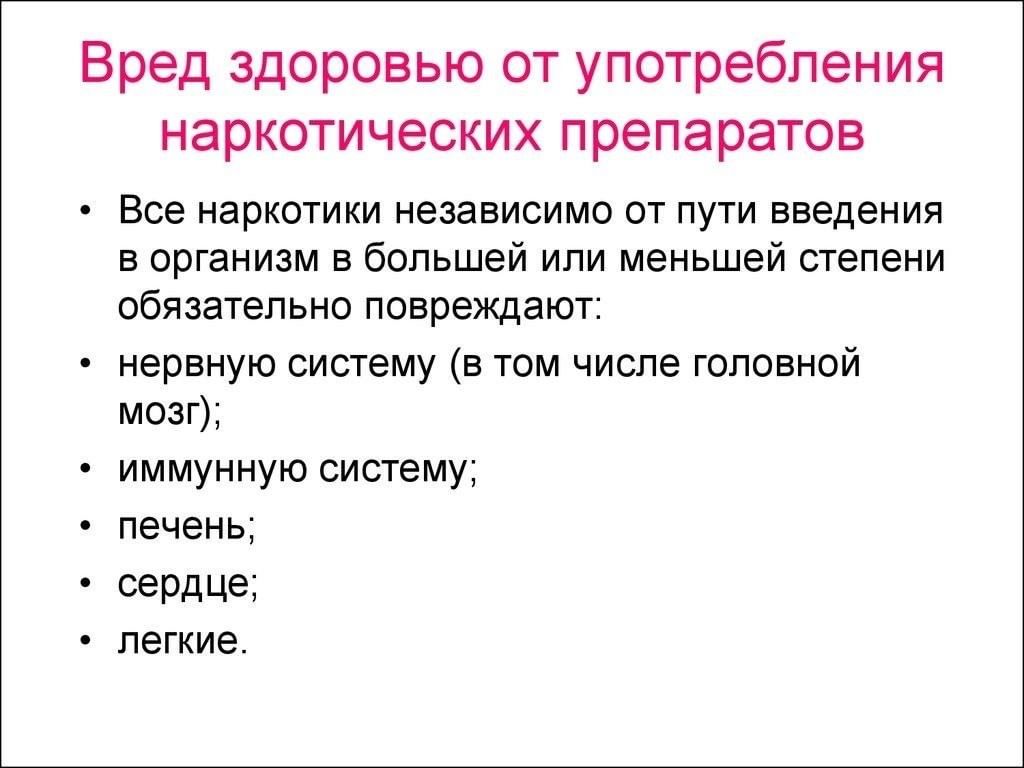 Вред здоровью от употребления наркотических препаратов

• Все наркотики независимо от пути введения в организм в большей или меньшей степени обязательно повреждают:
• нервную систему (в том числе головной мозг);
• иммунную систему;
• печень;
• сердце;
• легкие.